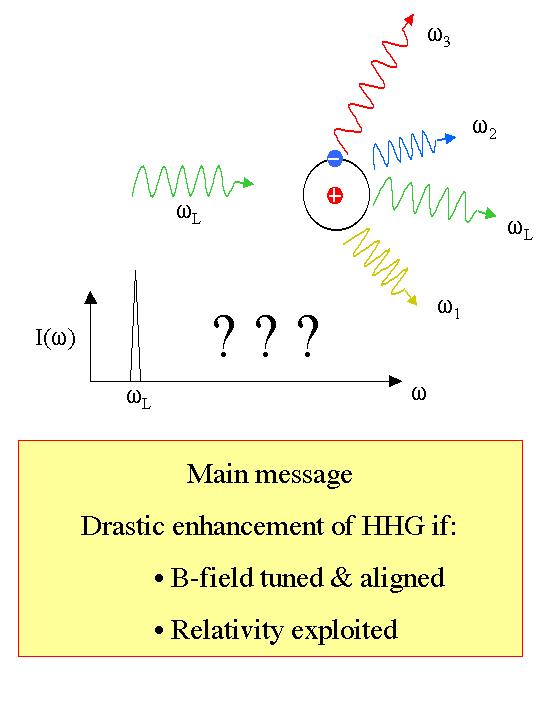 $\omega_3$

$\omega_2$

$\omega_L$

$\omega_L$

$\omega_1$

$I(\omega)$

? ? ?

$\omega_L$

$\omega$

Main message

Drastic enhancement of HHG if:

• B-field tuned & aligned

• Relativity exploited